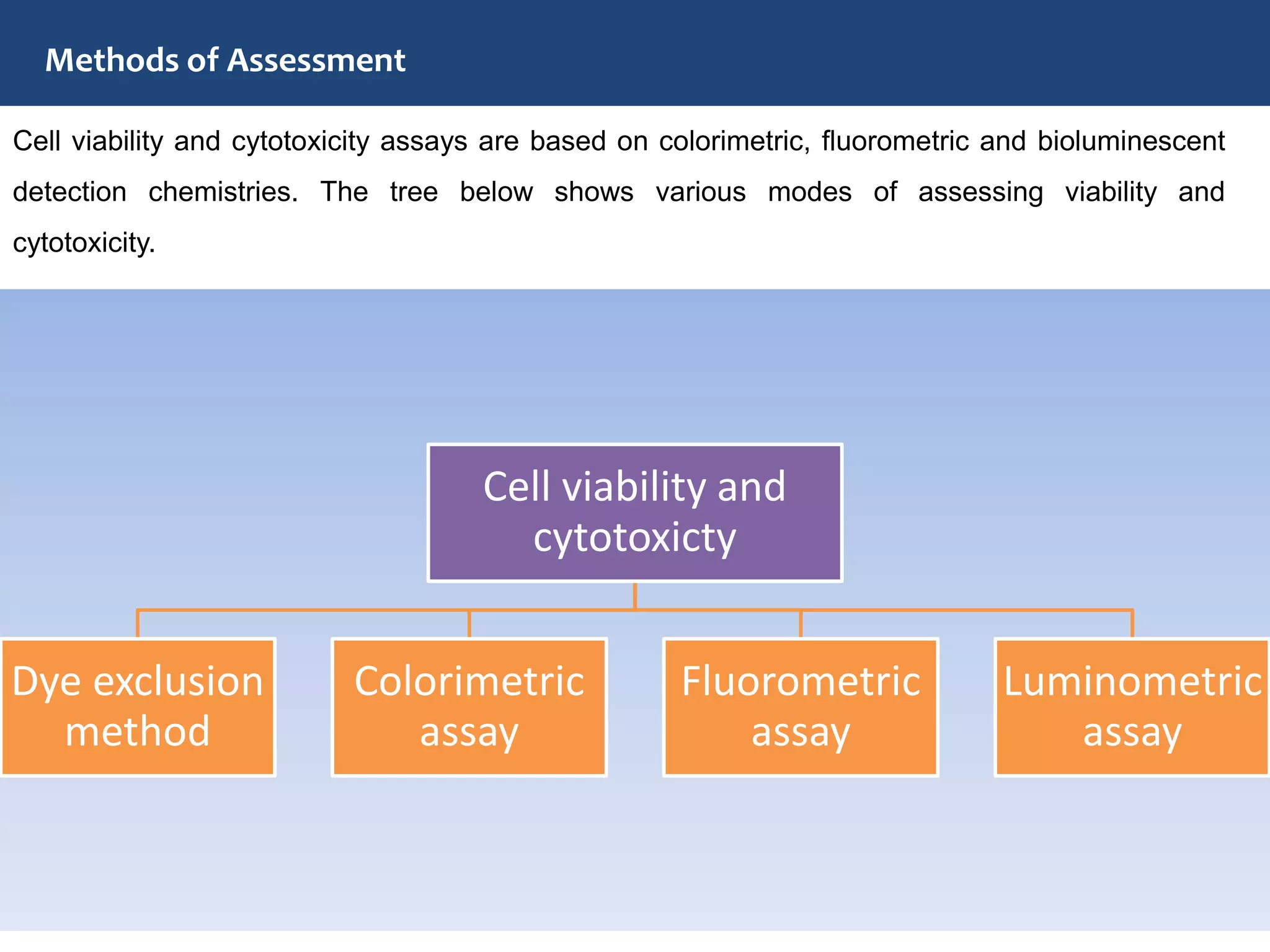 Methods of Assessment

Cell viability and cytotoxicity assays are based on colorimetric, fluorometric and bioluminescent detection chemistries. The tree below shows various modes of assessing viability and cytotoxicity.

Cell viability and cytotoxicty

Dye exclusion method

Colorimetric assay

Fluorometric assay

Luminometric assay